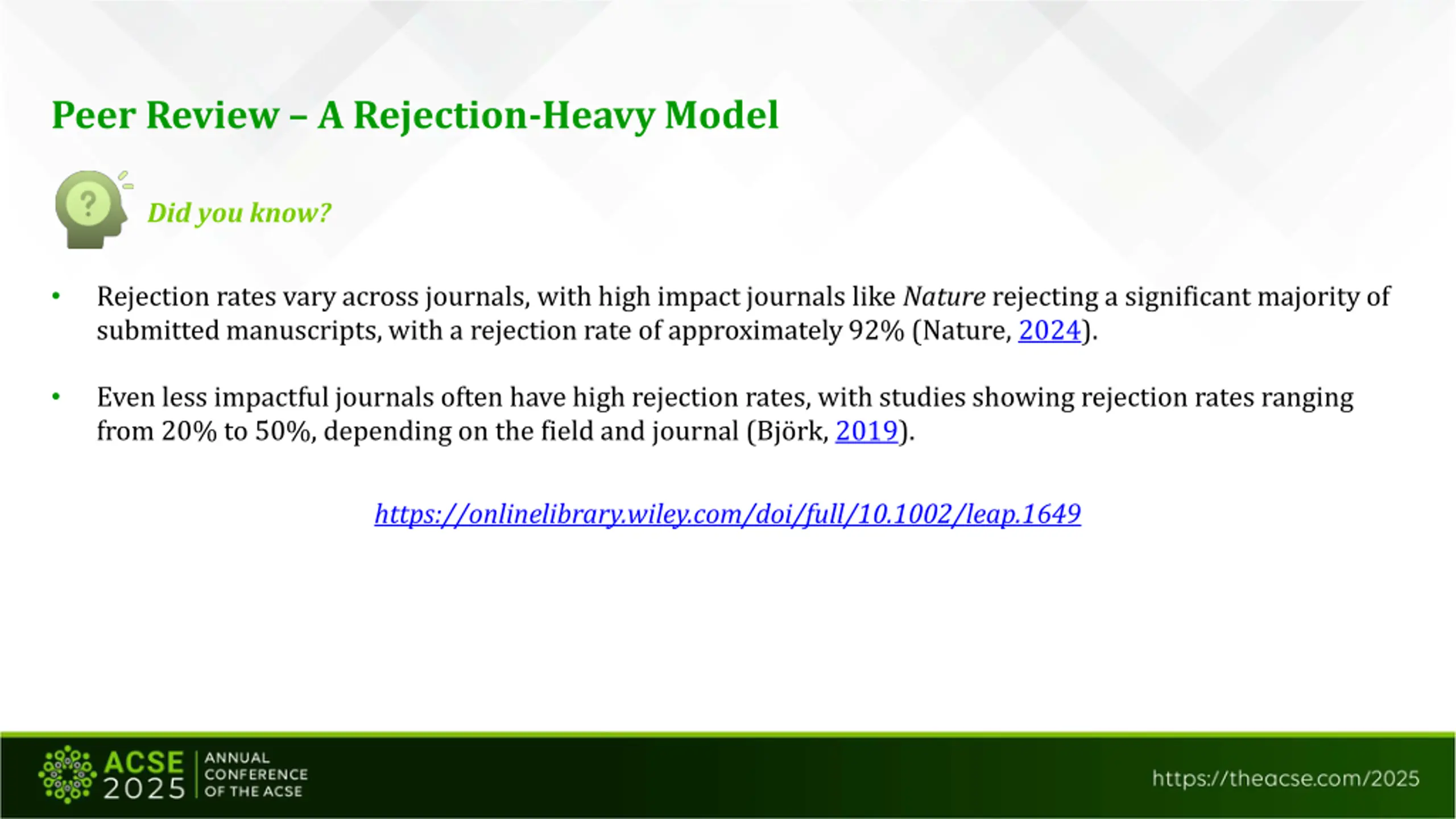 Peer Review – A Rejection-Heavy Model

?

Did you know?

• Rejection rates vary across journals, with high impact journals like Nature rejecting a significant majority of submitted manuscripts, with a rejection rate of approximately 92% (Nature, 2024).

• Even less impactful journals often have high rejection rates, with studies showing rejection rates ranging from 20% to 50%, depending on the field and journal (Björk, 2019).

https://onlinelibrary.wiley.com/doi/full/10.1002/leap.1649

ACSE 2025 ANNUAL CONFERENCE OF THE ACSE

https://theacse.com/2025